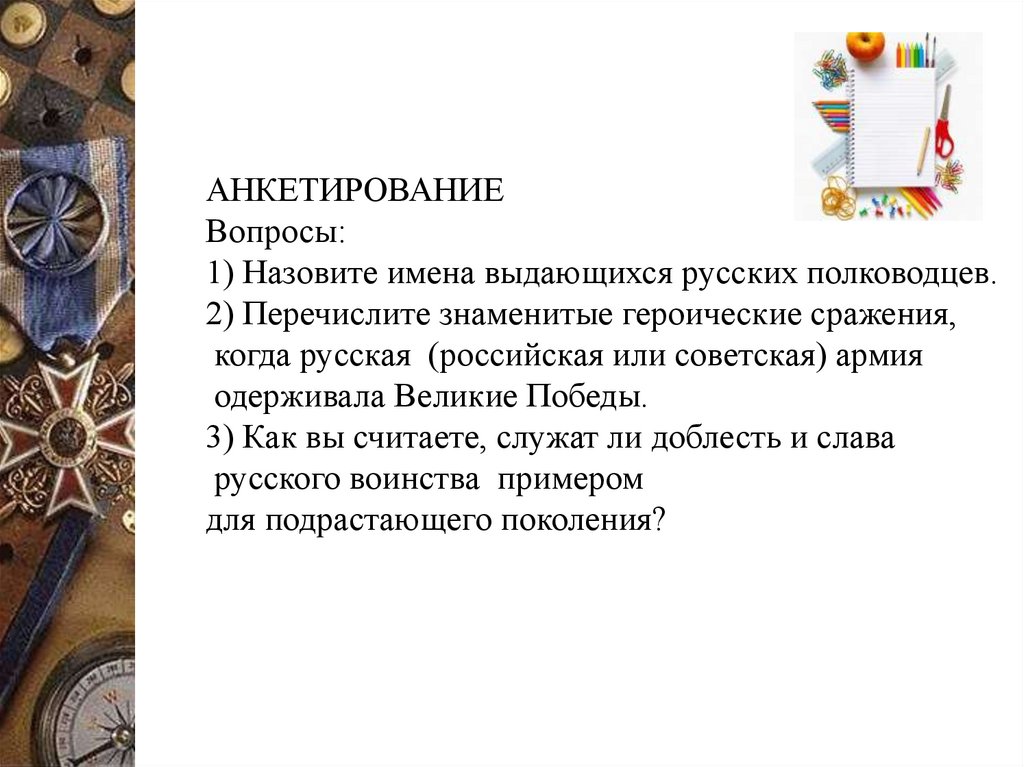 АНКЕТИРОВАНИЕ
Вопросы:
1) Назовите имена выдающихся русских полководцев.
2) Перечислите знаменитые героические сражения, когда русская (российская или советская) армия одерживала Великие Победы.
3) Как вы считаете, служат ли доблесть и слава русского воинства примером для подрастающего поколения?